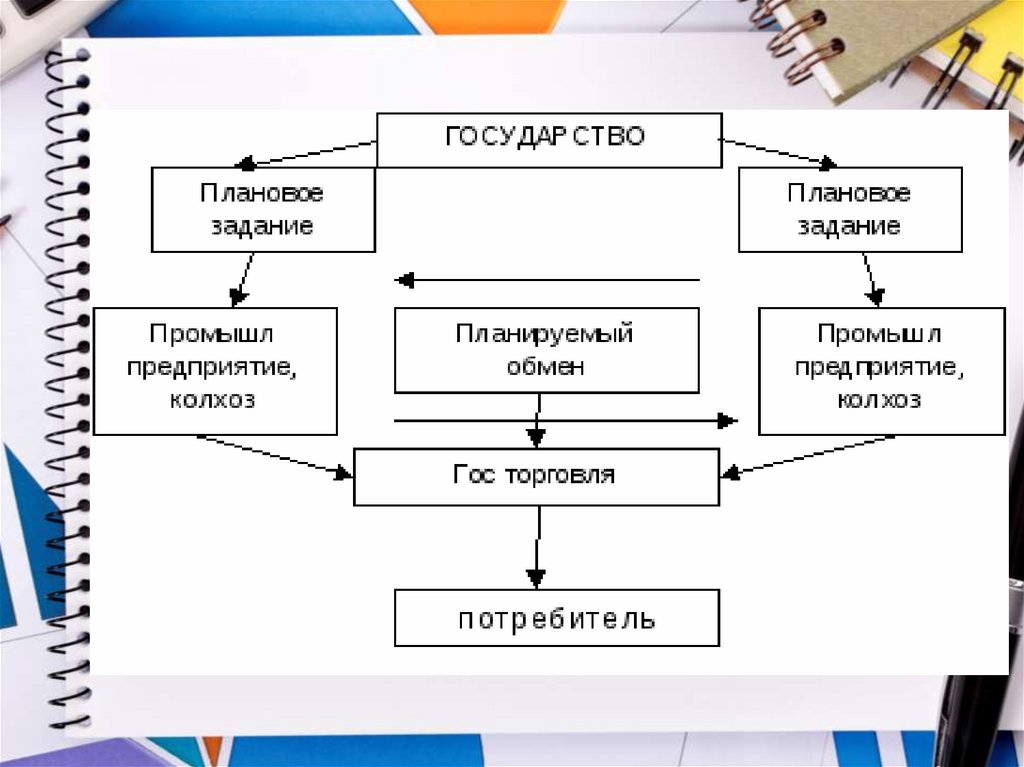 ГОСУДАРСТВО

Плановое задание

Плановое задание

Промышл предприятие, колхоз

Планируемый обмен

Промышл предприятие, колхоз

Гос торговля

потребитель